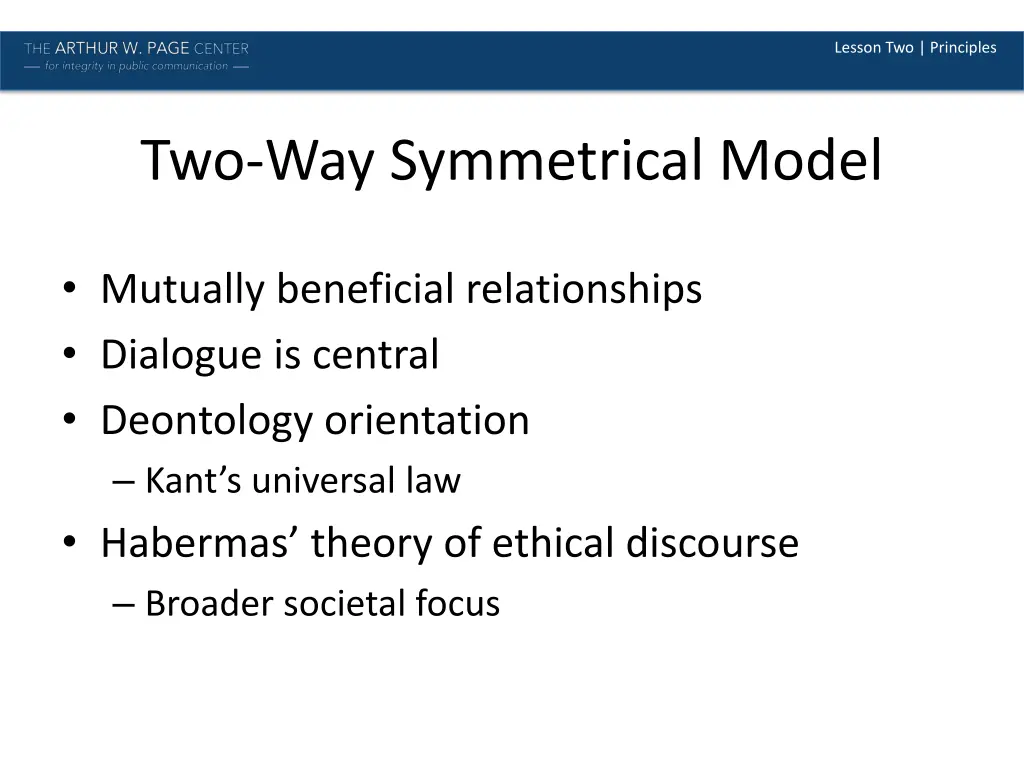 THE ARTHUR W. PAGE CENTER
— for integrity in public communication —

Lesson Two | Principles

Two-Way Symmetrical Model

• Mutually beneficial relationships
• Dialogue is central
• Deontology orientation
– Kant's universal law
• Habermas' theory of ethical discourse
– Broader societal focus